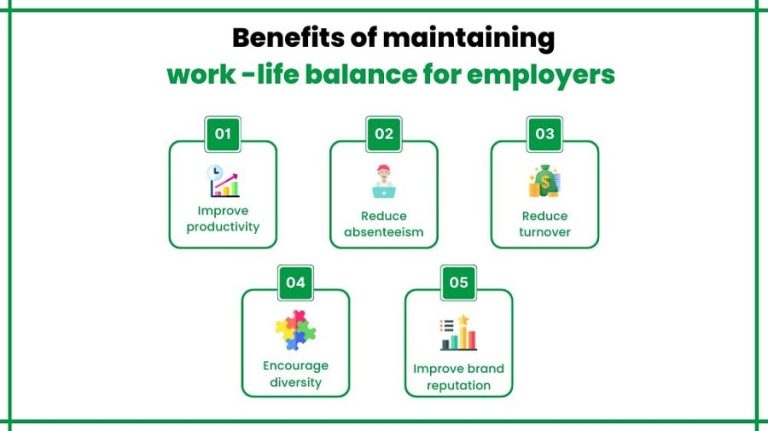 Benefits of maintaining
work -life balance for employers

01
Improve productivity

02
Reduce absenteeism

03
Reduce turnover

04
Encourage diversity

05
Improve brand reputation